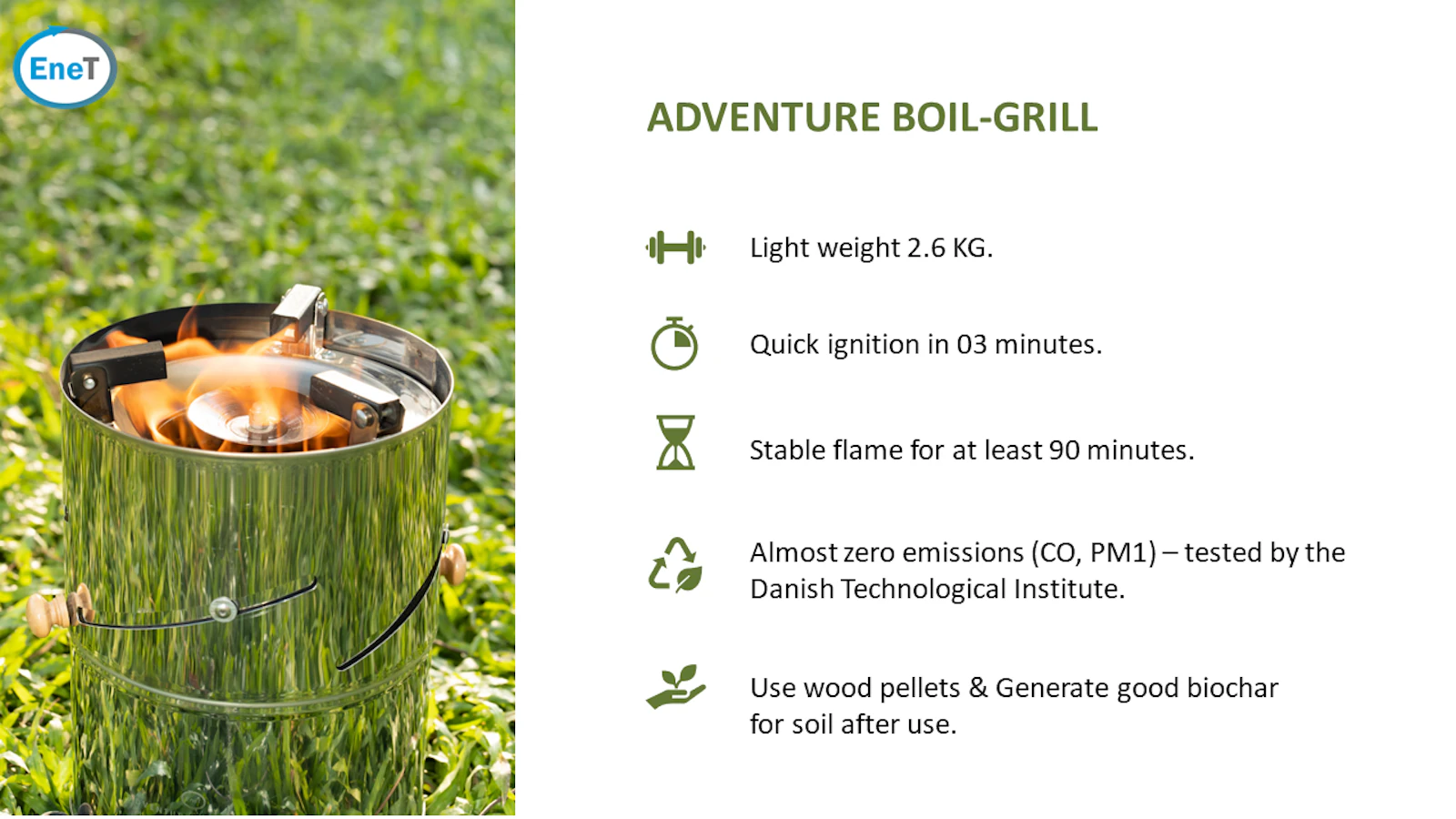 EneT

ADVENTURE BOIL-GRILL

Light weight 2.6 KG.

Quick ignition in 03 minutes.

Stable flame for at least 90 minutes.

Almost zero emissions (CO, PM1) – tested by the Danish Technological Institute.

Use wood pellets & Generate good biochar for soil after use.